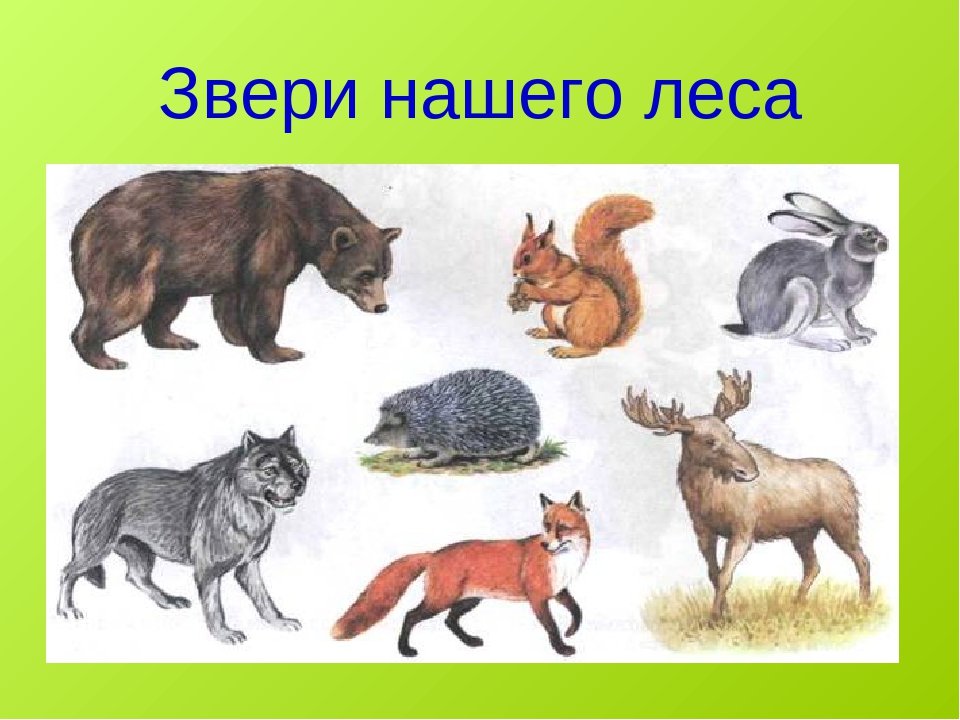 Звери нашего леса